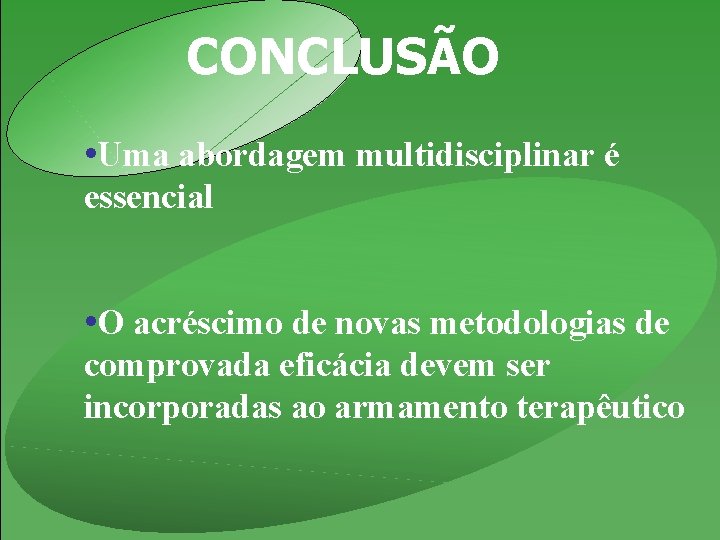 CONCLUSÃO

•Uma abordagem multidisciplinar é essencial

•O acréscimo de novas metodologias de comprovada eficácia devem ser incorporadas ao armamento terapêutico